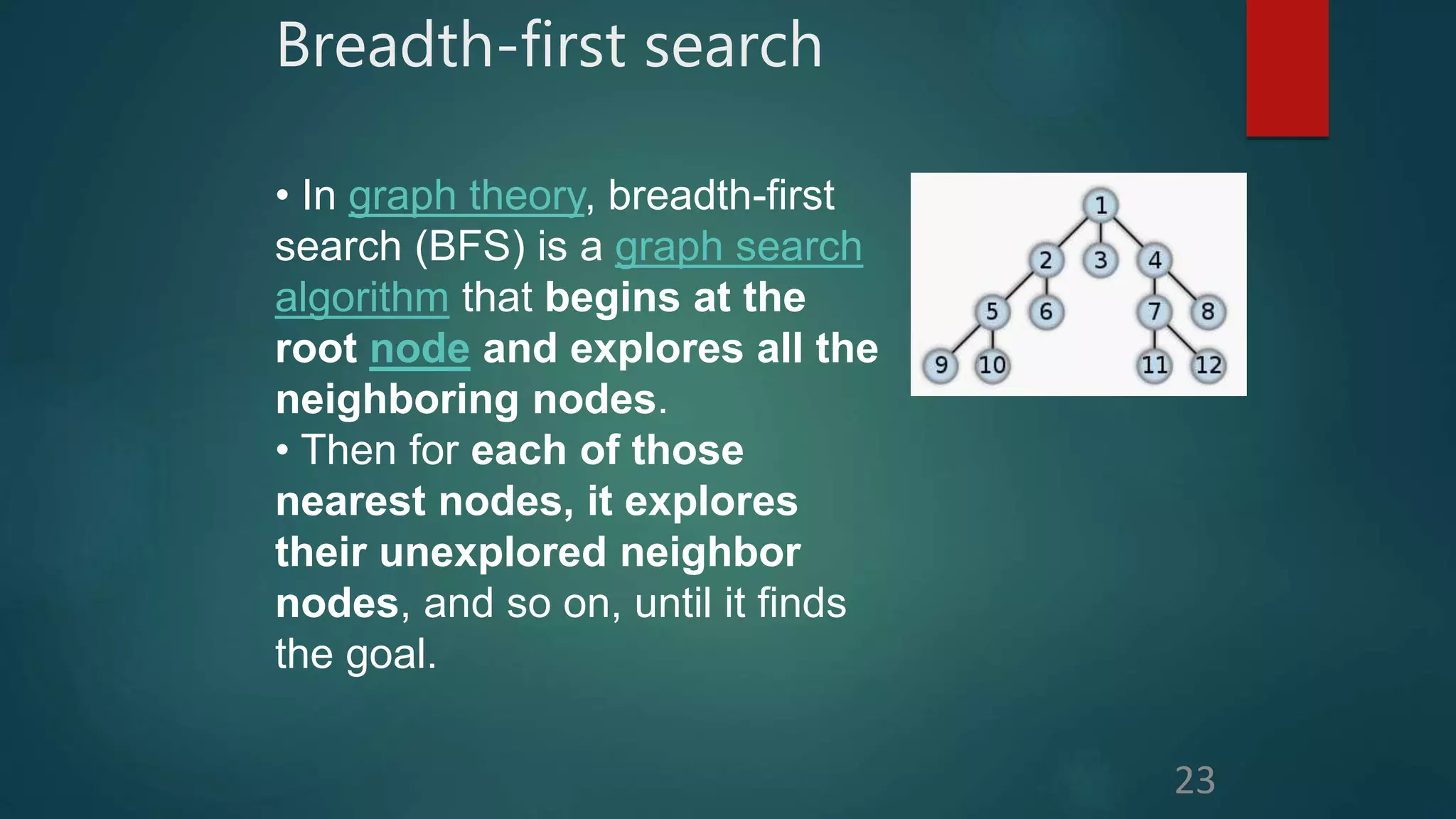 Breadth-first search

• In graph theory, breadth-first search (BFS) is a graph search algorithm that begins at the root node and explores all the neighboring nodes.
• Then for each of those nearest nodes, it explores their unexplored neighbor nodes, and so on, until it finds the goal.

1
2
3
4
5
6
7
8
9
10
11
12

23